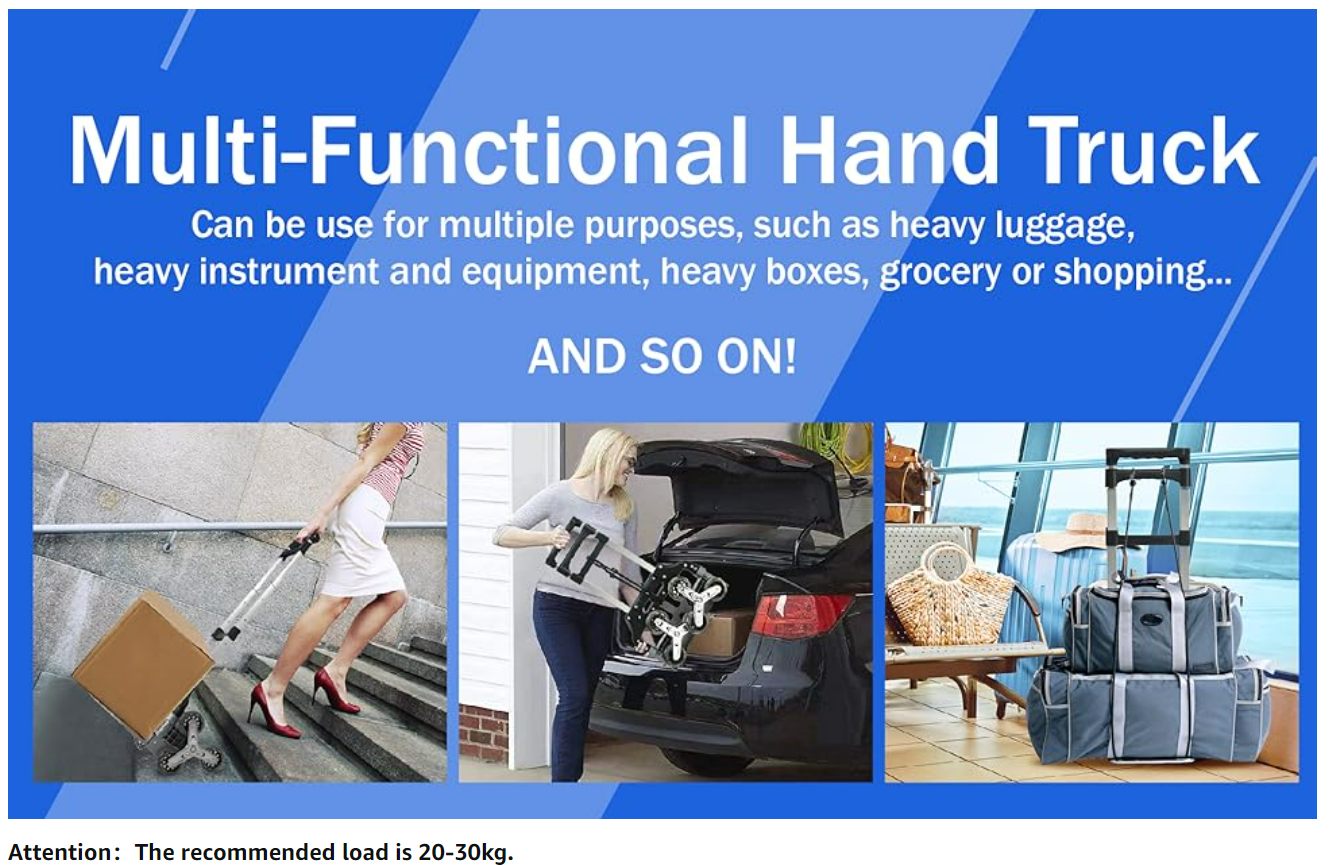 Multi-Functional Hand Truck
Can be use for multiple purposes, such as heavy luggage, heavy instrument and equipment, heavy boxes, grocery or shopping...

AND SO ON!

Attention: The recommended load is 20-30kg.